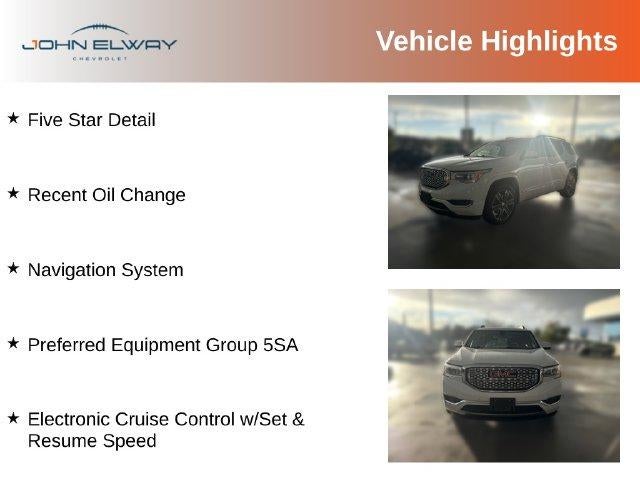 JOHN ELWAY
CHEVROLET

Vehicle Highlights

★ Five Star Detail

★ Recent Oil Change

★ Navigation System

★ Preferred Equipment Group 5SA

★ Electronic Cruise Control w/Set & Resume Speed